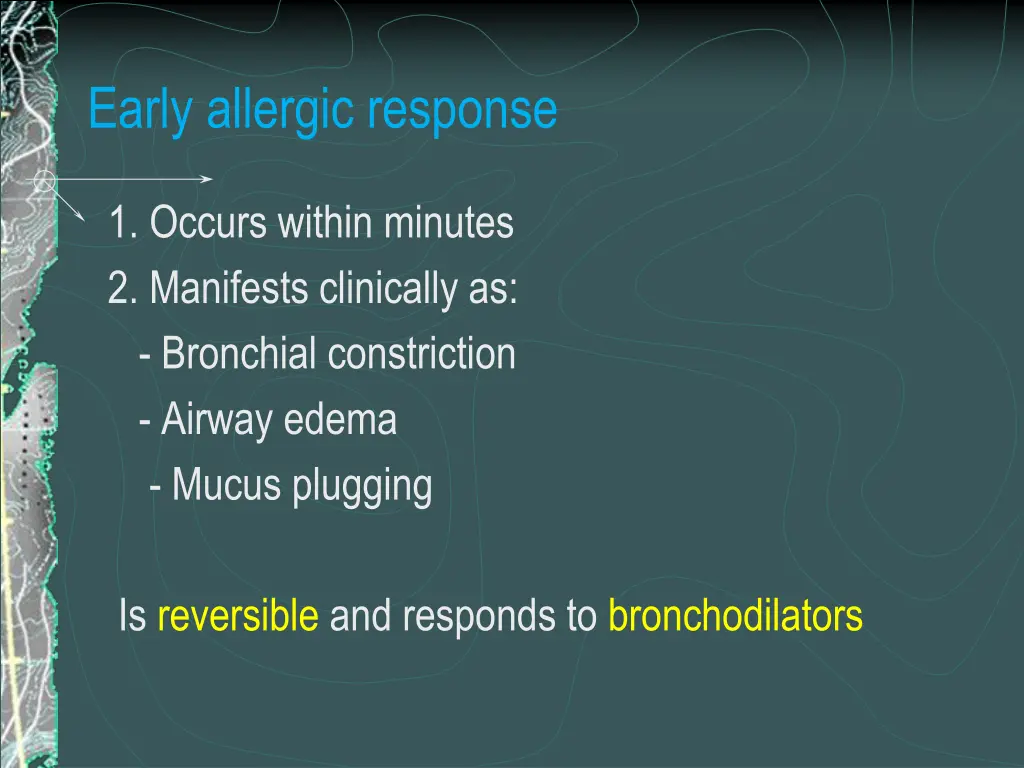 Early allergic response

1. Occurs within minutes
2. Manifests clinically as:
- Bronchial constriction
- Airway edema
- Mucus plugging

Is reversible and responds to bronchodilators